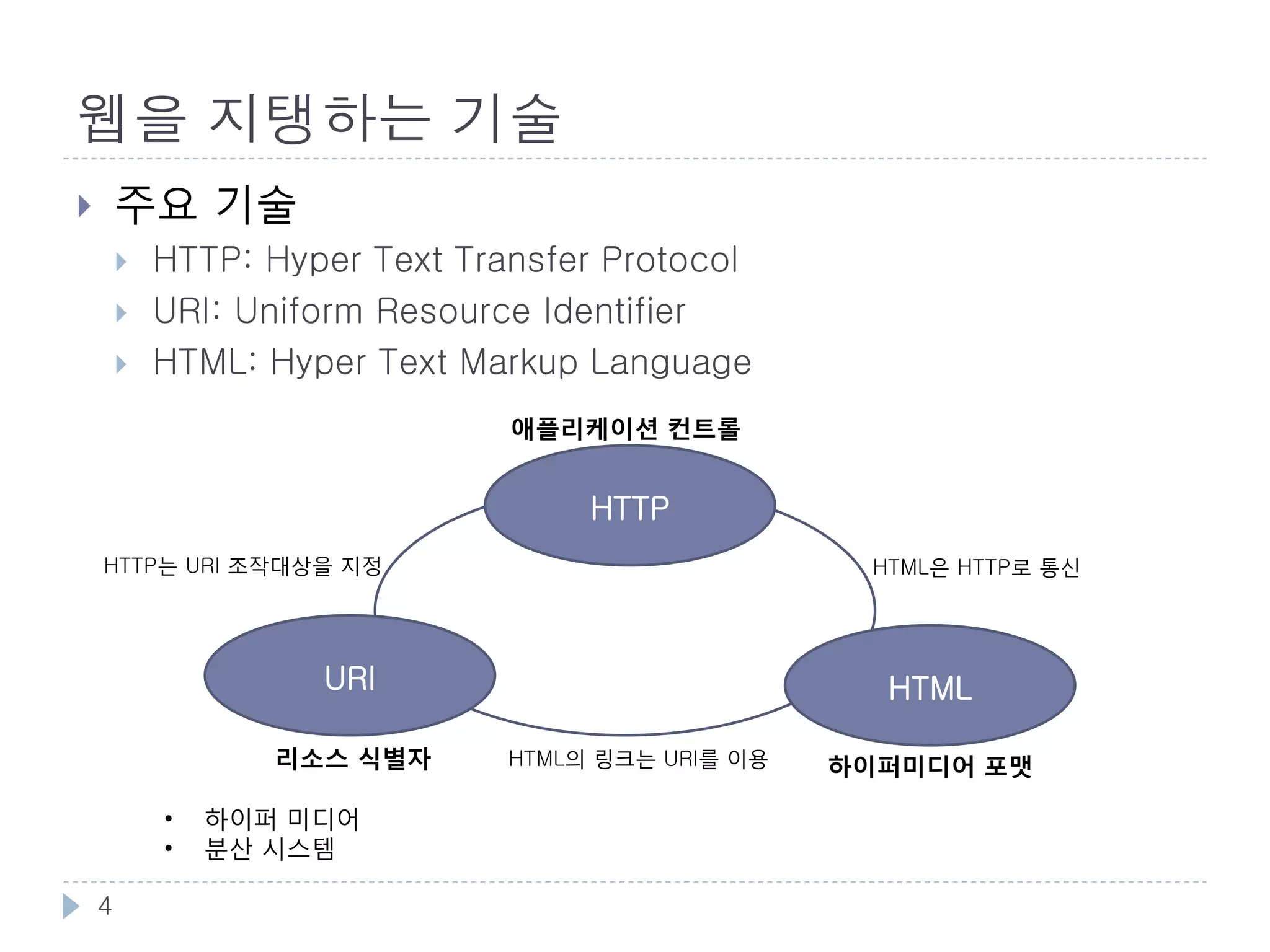 웹을 지탱하는 기술

주요 기술

HTTP: Hyper Text Transfer Protocol

URI: Uniform Resource Identifier

HTML: Hyper Text Markup Language

애플리케이션 컨트롤

HTTP

HTTP는 URI 조작대상을 지정

HTML은 HTTP로 통신

URI

HTML

리소스 식별자

HTML의 링크는 URI를 이용

하이퍼미디어 포맷

• 하이퍼 미디어
• 분산 시스템

4